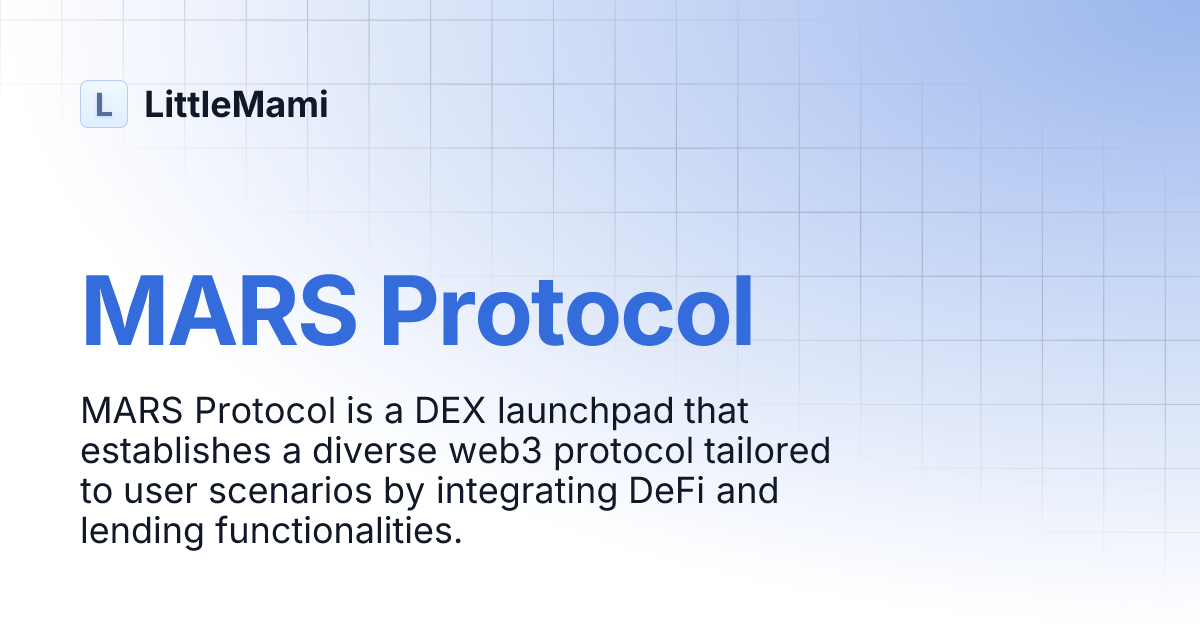 L LittleMami

MARS Protocol

MARS Protocol is a DEX launchpad that establishes a diverse web3 protocol tailored to user scenarios by integrating DeFi and lending functionalities.